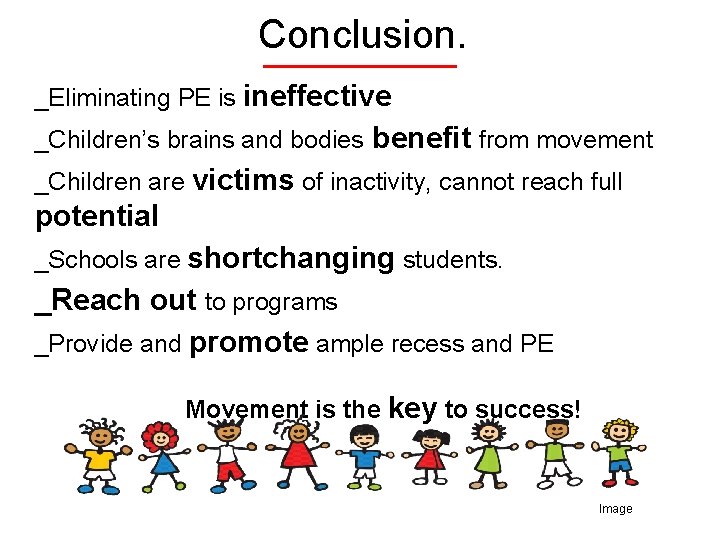 Conclusion.

_Eliminating PE is ineffective

_Children's brains and bodies benefit from movement

_Children are victims of inactivity, cannot reach full potential

_Schools are shortchanging students.

_Reach out to programs

_Provide and promote ample recess and PE

Movement is the key to success!

Image